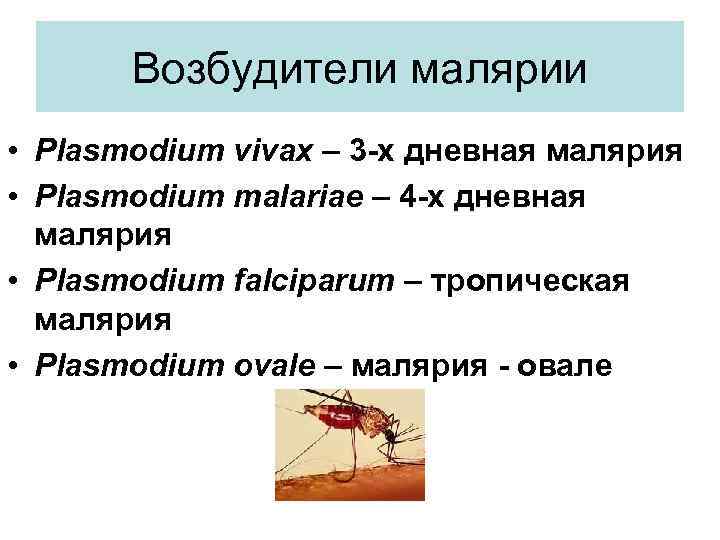 Возбудители малярии

• Plasmodium vivax – 3-х дневная малярия
• Plasmodium malariae – 4-х дневная малярия
• Plasmodium falciparum – тропическая малярия
• Plasmodium ovale – малярия - овале